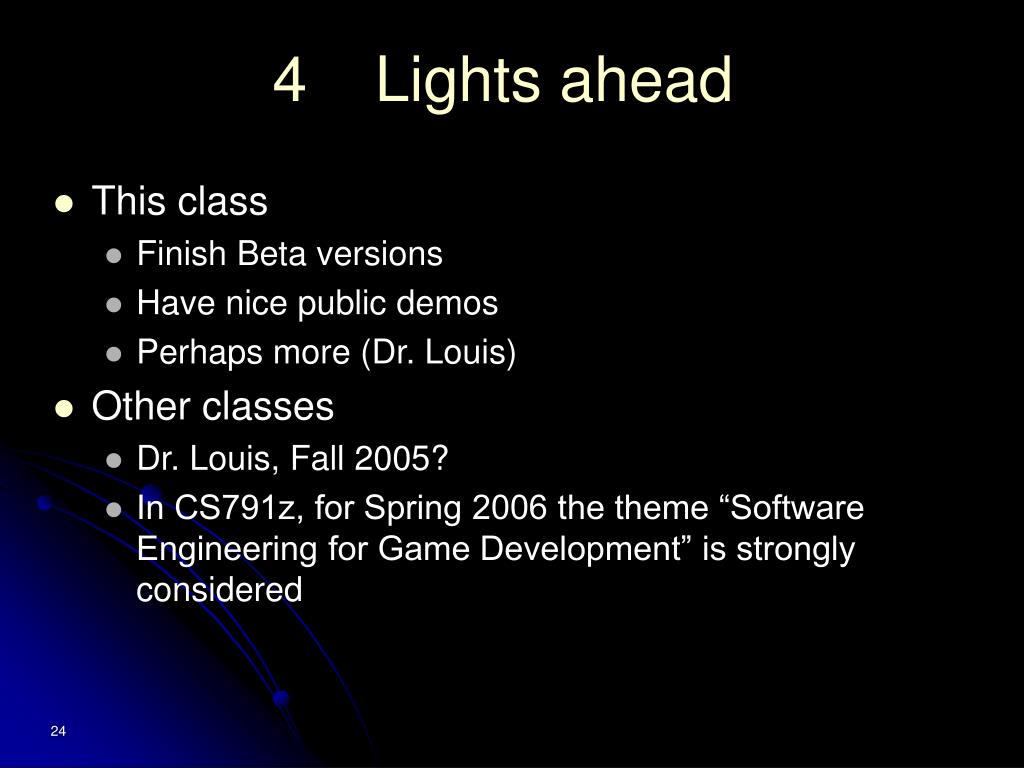 4 Lights ahead

- This class
  - Finish Beta versions
  - Have nice public demos
  - Perhaps more (Dr. Louis)
- Other classes
  - Dr. Louis, Fall 2005?
  - In CS791z, for Spring 2006 the theme “Software Engineering for Game Development” is strongly considered

24